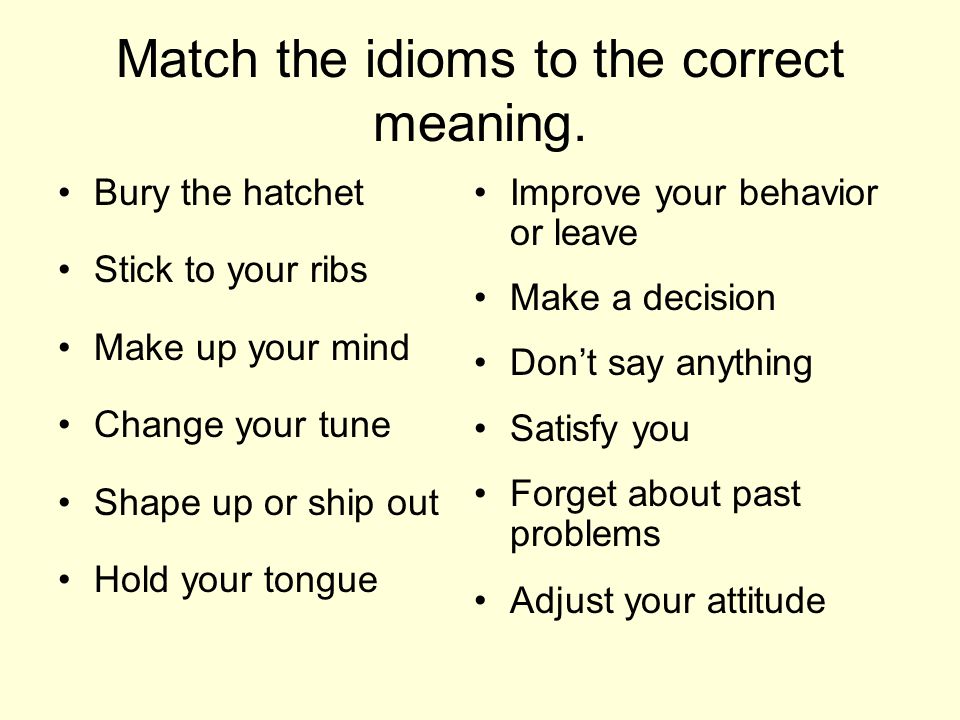 Match the idioms to the correct meaning.

• Bury the hatchet
• Stick to your ribs
• Make up your mind
• Change your tune
• Shape up or ship out
• Hold your tongue

• Improve your behavior or leave
• Make a decision
• Don’t say anything
• Satisfy you
• Forget about past problems
• Adjust your attitude